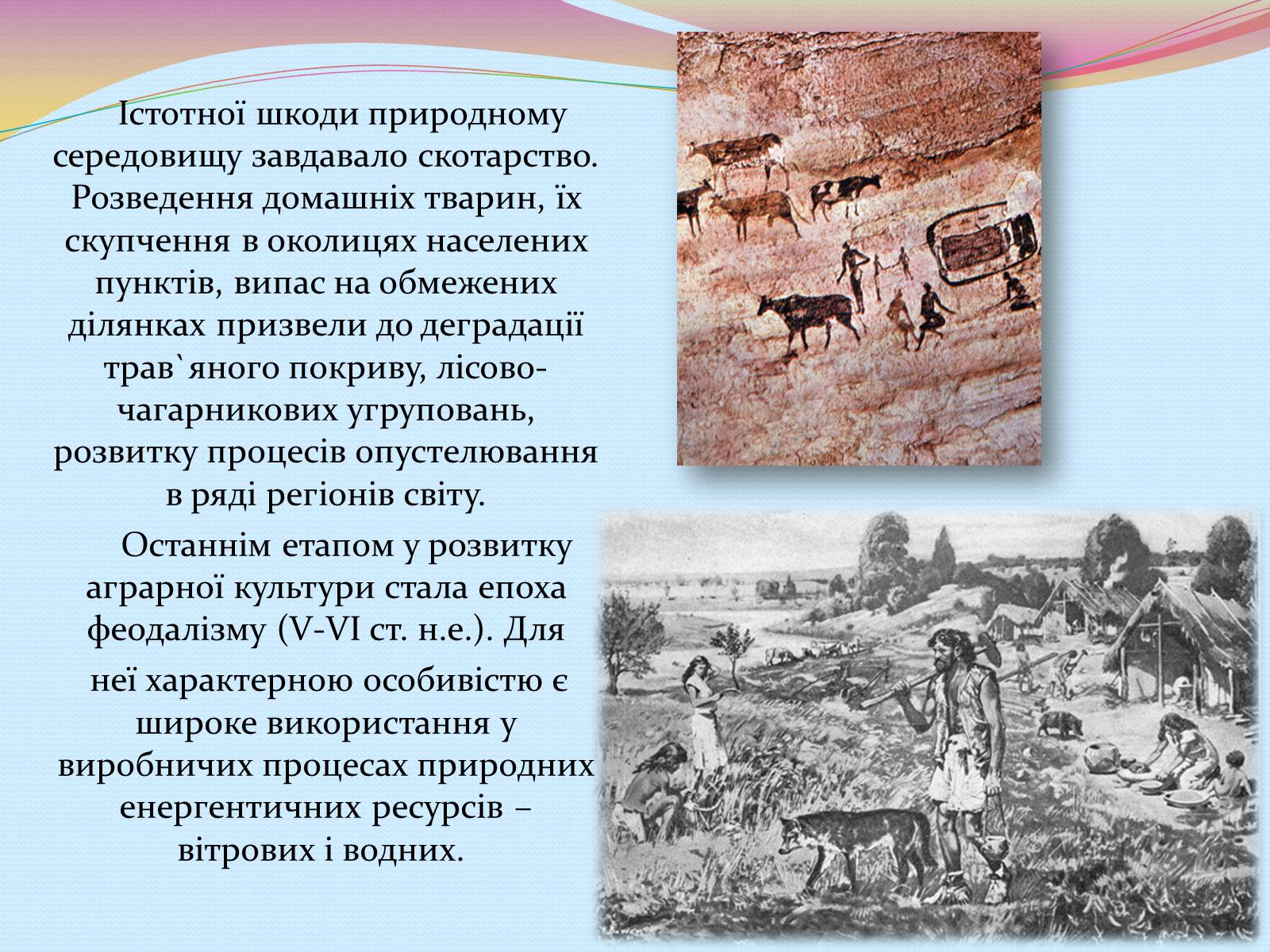 Істотної шкоди природному середовищу завдавало скотарство. Розведення домашніх тварин, їх скупчення в околицях населених пунктів, випас на обмежених ділянках призвели до деградації трав`яного покриву, лісово-чагарникових угруповань, розвитку процесів опустелювання в ряді регіонів світу.

Останнім етапом у розвитку аграрної культури стала епоха феодалізму (V-VI ст. н.е.). Для неї характерною особивістю є широке використання у виробничих процесах природних енергентичних ресурсів – вітрових і водних.